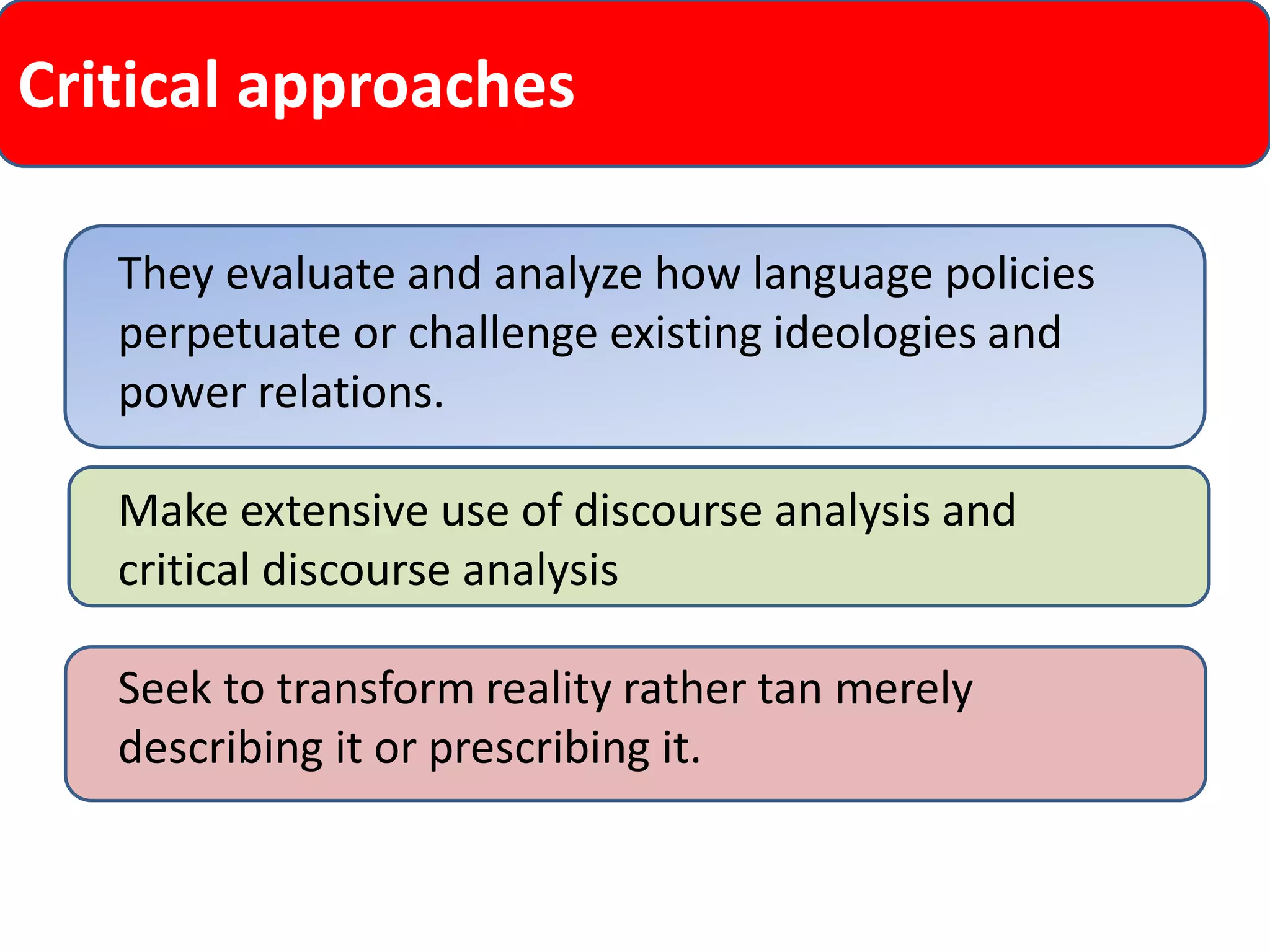 Critical approaches

They evaluate and analyze how language policies perpetuate or challenge existing ideologies and power relations.

Make extensive use of discourse analysis and critical discourse analysis

Seek to transform reality rather tan merely describing it or prescribing it.